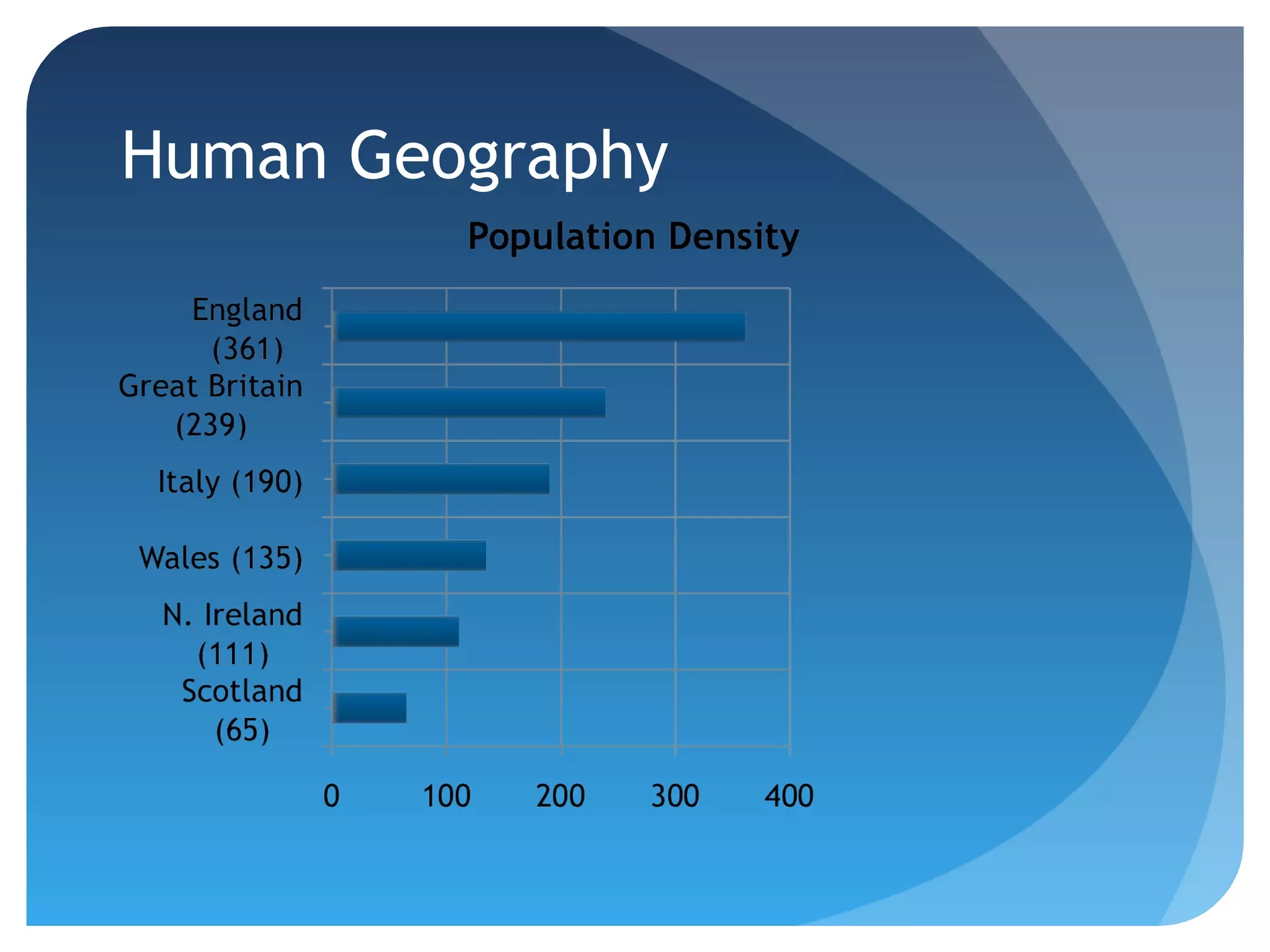 Human Geography

Population Density

England (361)
Great Britain (239)
Italy (190)
Wales (135)
N. Ireland (111)
Scotland (65)

0 100 200 300 400